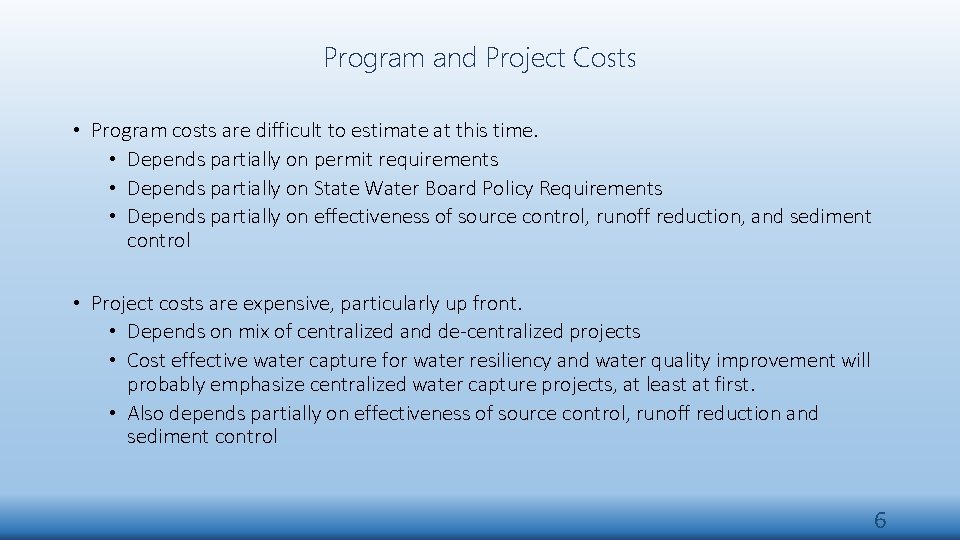 Program and Project Costs

• Program costs are difficult to estimate at this time.
  • Depends partially on permit requirements
  • Depends partially on State Water Board Policy Requirements
  • Depends partially on effectiveness of source control, runoff reduction, and sediment control

• Project costs are expensive, particularly up front.
  • Depends on mix of centralized and de-centralized projects
  • Cost effective water capture for water resiliency and water quality improvement will probably emphasize centralized water capture projects, at least at first.
  • Also depends partially on effectiveness of source control, runoff reduction and sediment control

6